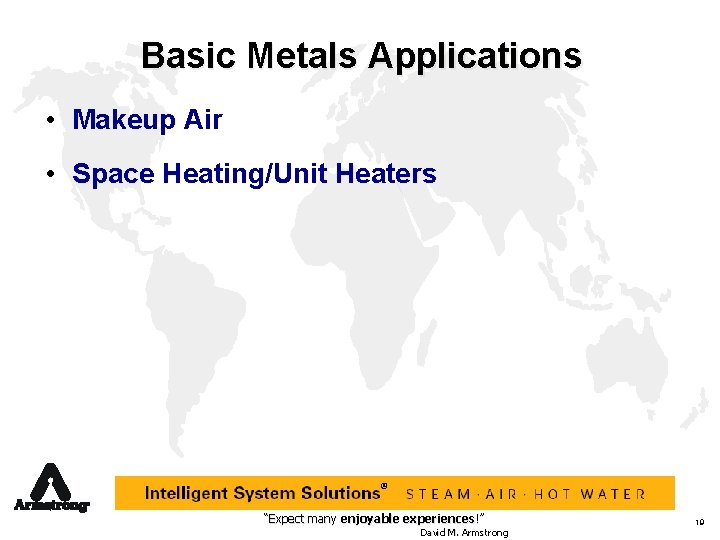 Basic Metals Applications

• Makeup Air

• Space Heating/Unit Heaters

Armstrong

Intelligent System Solutions® STEAM · AIR · HOT WATER

"Expect many enjoyable experiences!"
David M. Armstrong

19